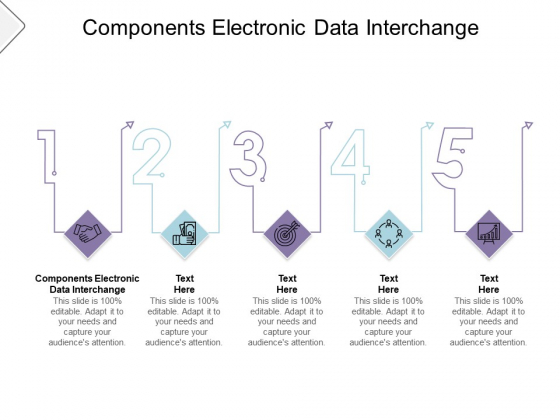 Components Electronic Data Interchange

1

2

3

4

5

Components Electronic Data Interchange
This slide is 100% editable. Adapt it to your needs and capture your audience's attention.

Text Here
This slide is 100% editable. Adapt it to your needs and capture your audience's attention.

Text Here
This slide is 100% editable. Adapt it to your needs and capture your audience's attention.

Text Here
This slide is 100% editable. Adapt it to your needs and capture your audience's attention.

Text Here
This slide is 100% editable. Adapt it to your needs and capture your audience's attention.